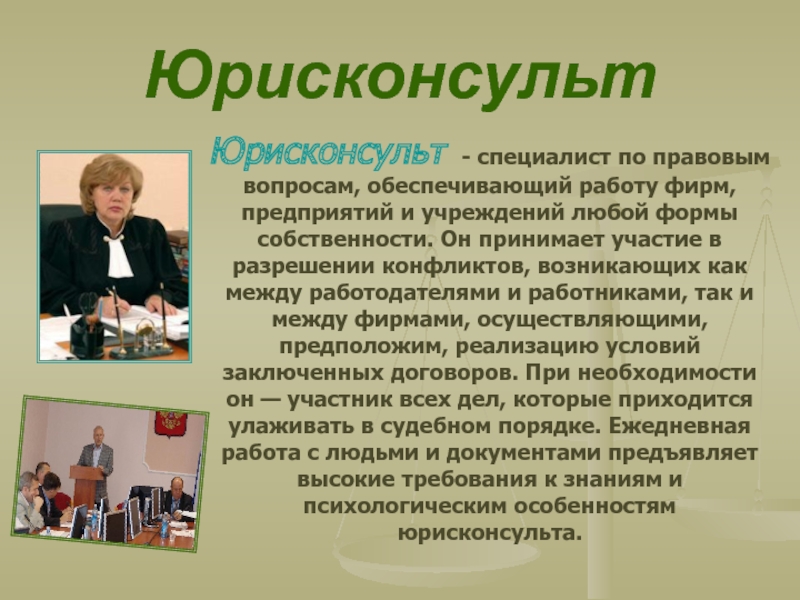 Юрисконсульт

Юрисконсульт - специалист по правовым вопросам, обеспечивающий работу фирм, предприятий и учреждений любой формы собственности. Он принимает участие в разрешении конфликтов, возникающих как между работодателями и работниками, так и между фирмами, осуществляющими, предположим, реализацию условий заключенных договоров. При необходимости он — участник всех дел, которые приходится улаживать в судебном порядке. Ежедневная работа с людьми и документами предъявляет высокие требования к знаниям и психологическим особенностям юрисконсульта.